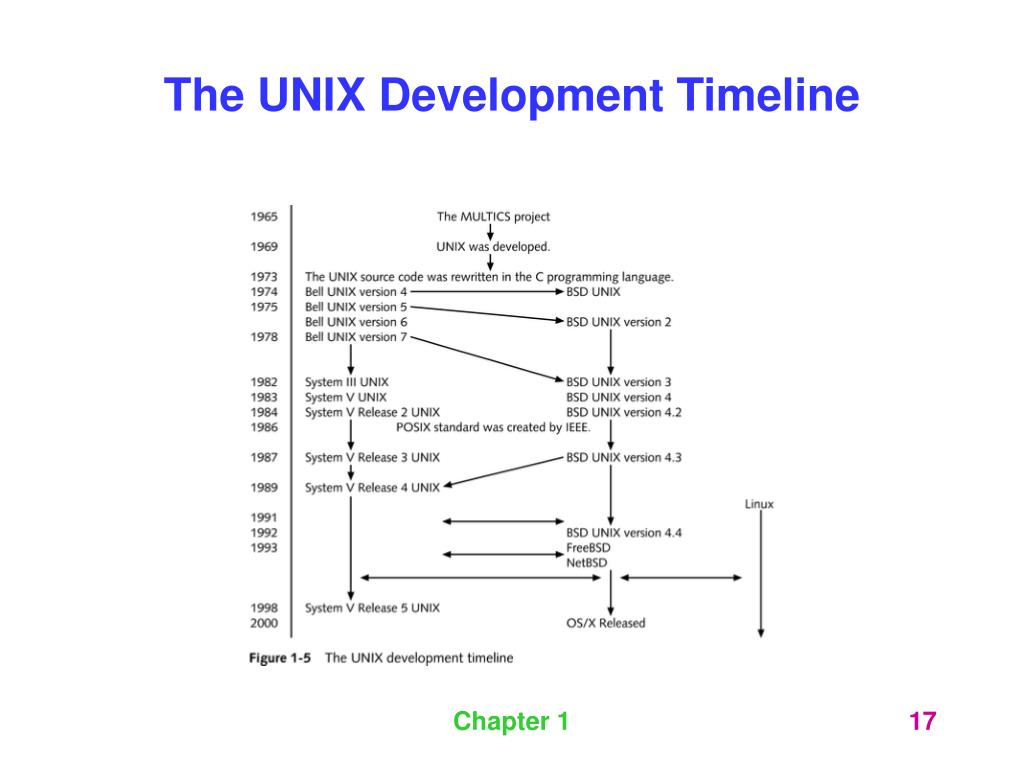 The UNIX Development Timeline

1965 The MULTICS project
1969 UNIX was developed.
1973 The UNIX source code was rewritten in the C programming language.
1974 Bell UNIX version 4 BSD UNIX
1975 Bell UNIX version 5
Bell UNIX version 6 BSD UNIX version 2
1978 Bell UNIX version 7
1982 System III UNIX BSD UNIX version 3
1983 System V UNIX BSD UNIX version 4
1984 System V Release 2 UNIX BSD UNIX version 4.2
1986 POSIX standard was created by IEEE.
1987 System V Release 3 UNIX BSD UNIX version 4.3
1989 System V Release 4 UNIX
Linux
1991
1992 BSD UNIX version 4.4
1993 FreeBSD
NetBSD
1998 System V Release 5 UNIX
2000 OS/X Released

Figure 1-5 The UNIX development timeline

Chapter 1

17